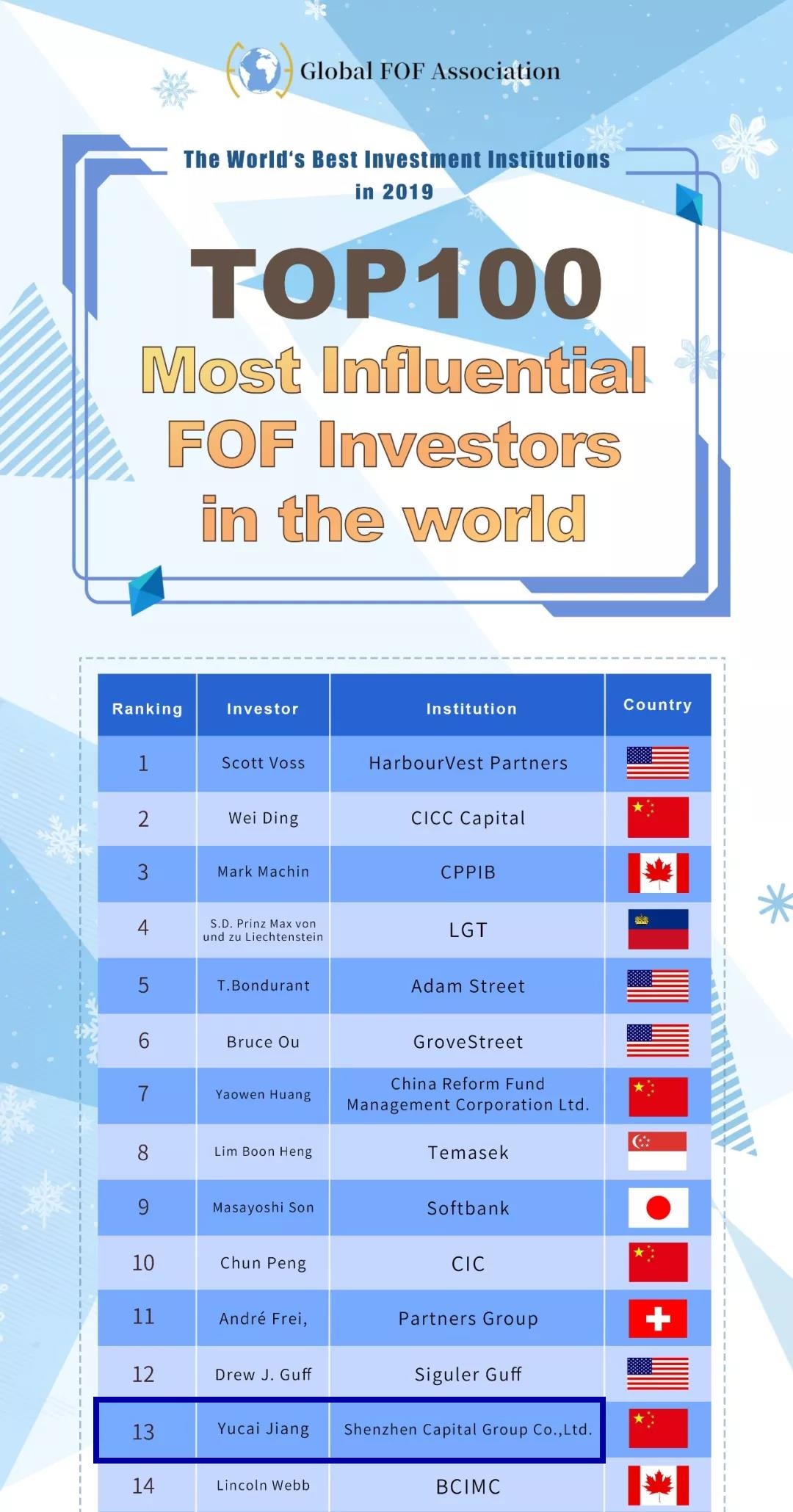 Global FOF Association

The World's Best Investment Institutions in 2019

TOP100

Most Influential FOF Investors in the world

| Ranking | Investor | Institution | Country |
|---|---|---|---|
| 1 | Scott Voss | HarbourVest Partners | |
| 2 | Wei Ding | CICC Capital | |
| 3 | Mark Machin | CPPIB | |
| 4 | S.D. Prinz Max von und zu Liechtenstein | LGT | |
| 5 | T.Bondurant | Adam Street | |
| 6 | Bruce Ou | GroveStreet | |
| 7 | Yaowen Huang | China Reform Fund Management Corporation Ltd. | |
| 8 | Lim Boon Heng | Temasek | |
| 9 | Masayoshi Son | Softbank | |
| 10 | Chun Peng | CIC | |
| 11 | André Frei, | Partners Group | |
| 12 | Drew J. Guff | Siguler Guff | |
| 13 | Yucai Jiang | Shenzhen Capital Group Co.,Ltd. | |
| 14 | Lincoln Webb | BCIMC | |